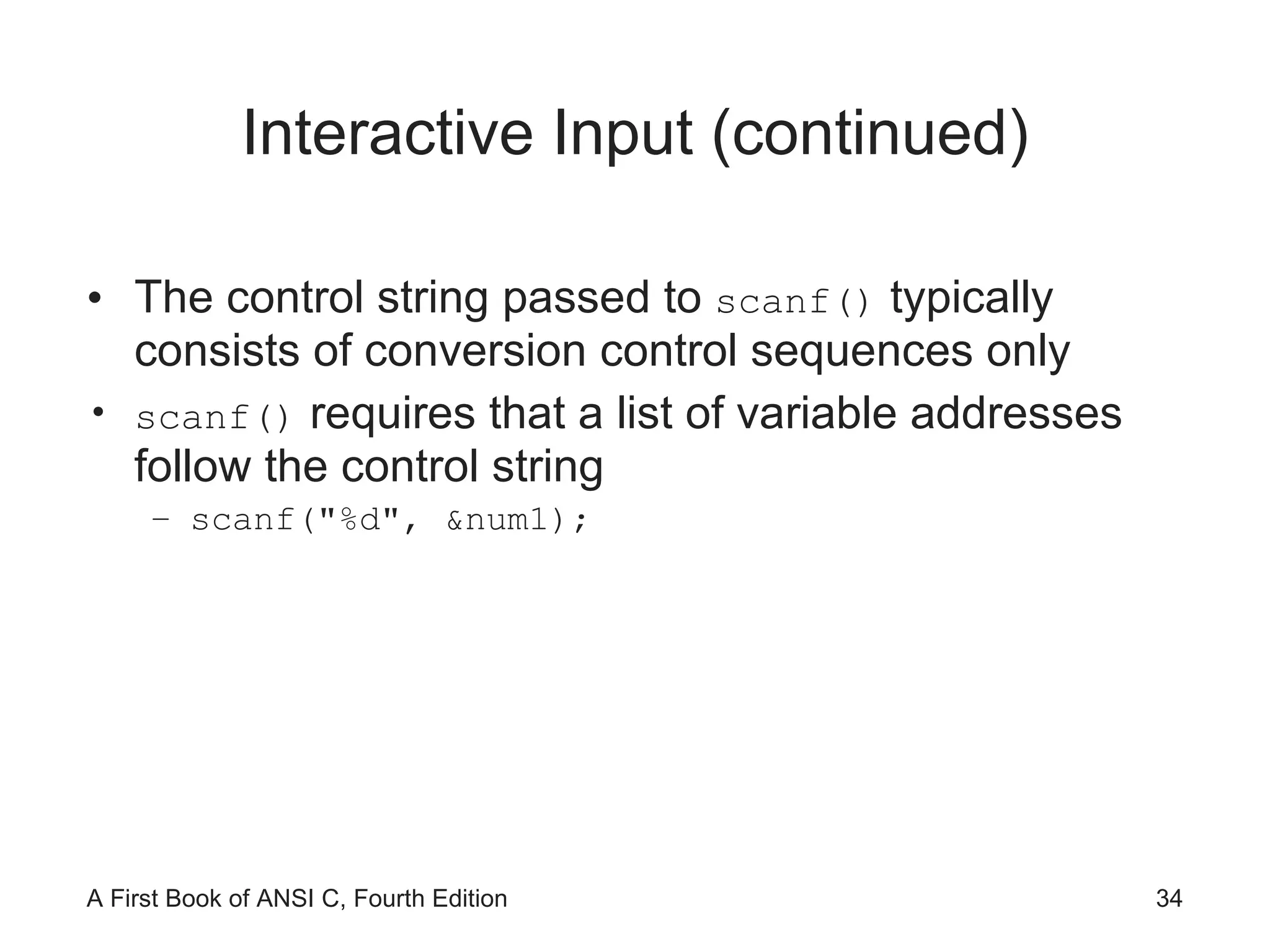 Interactive Input (continued)

• The control string passed to scanf() typically consists of conversion control sequences only

• scanf() requires that a list of variable addresses follow the control string

– scanf("%d", &num1);

A First Book of ANSI C, Fourth Edition

34